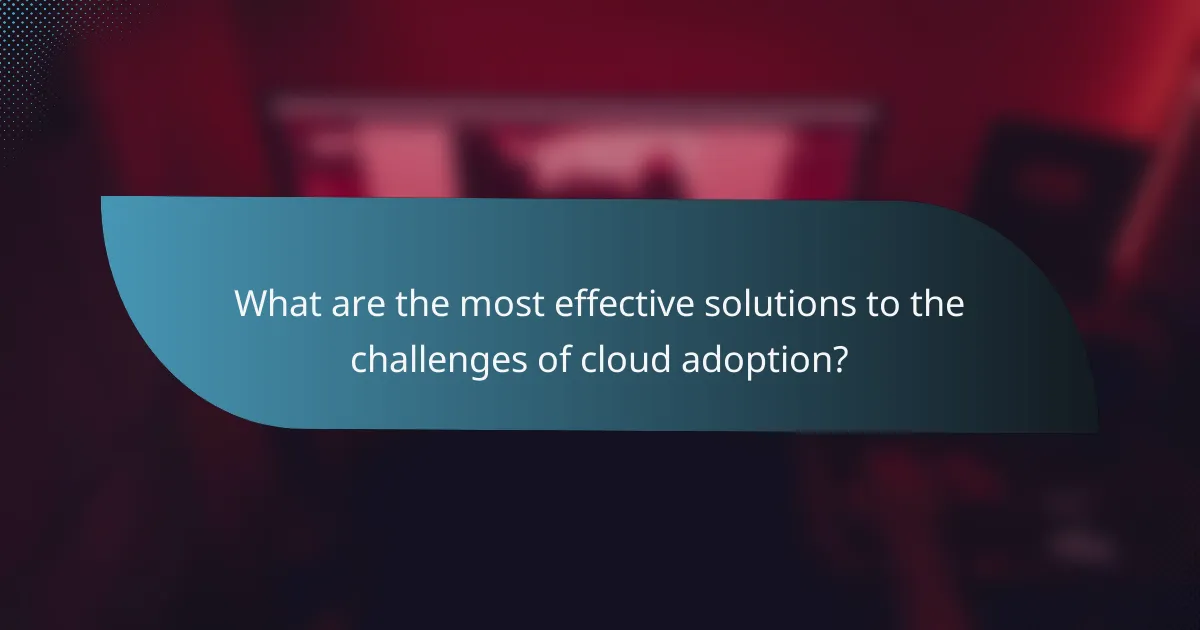 What are the most effective solutions to the challenges of cloud adoption?